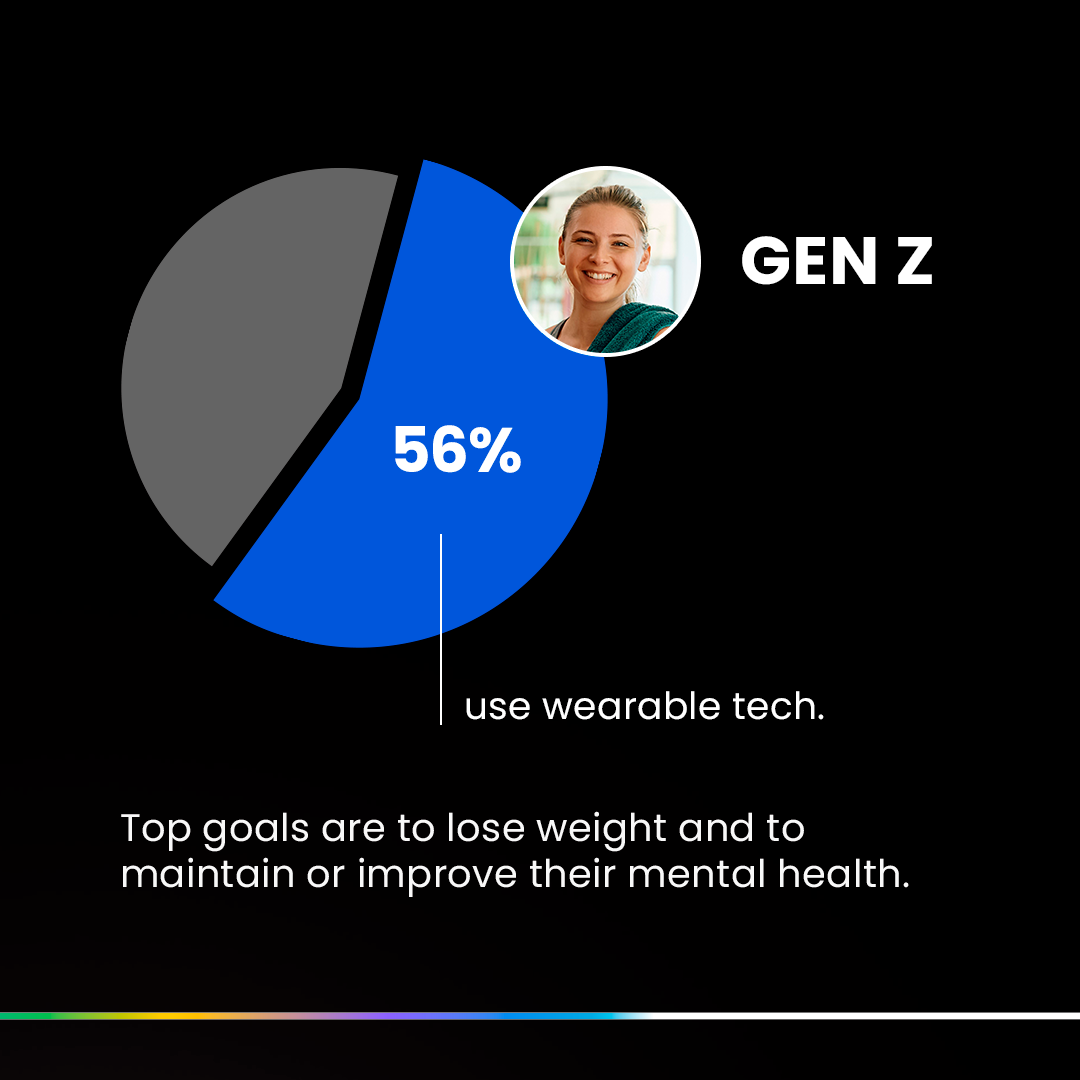 GEN Z

56%

use wearable tech.

Top goals are to lose weight and to maintain or improve their mental health.